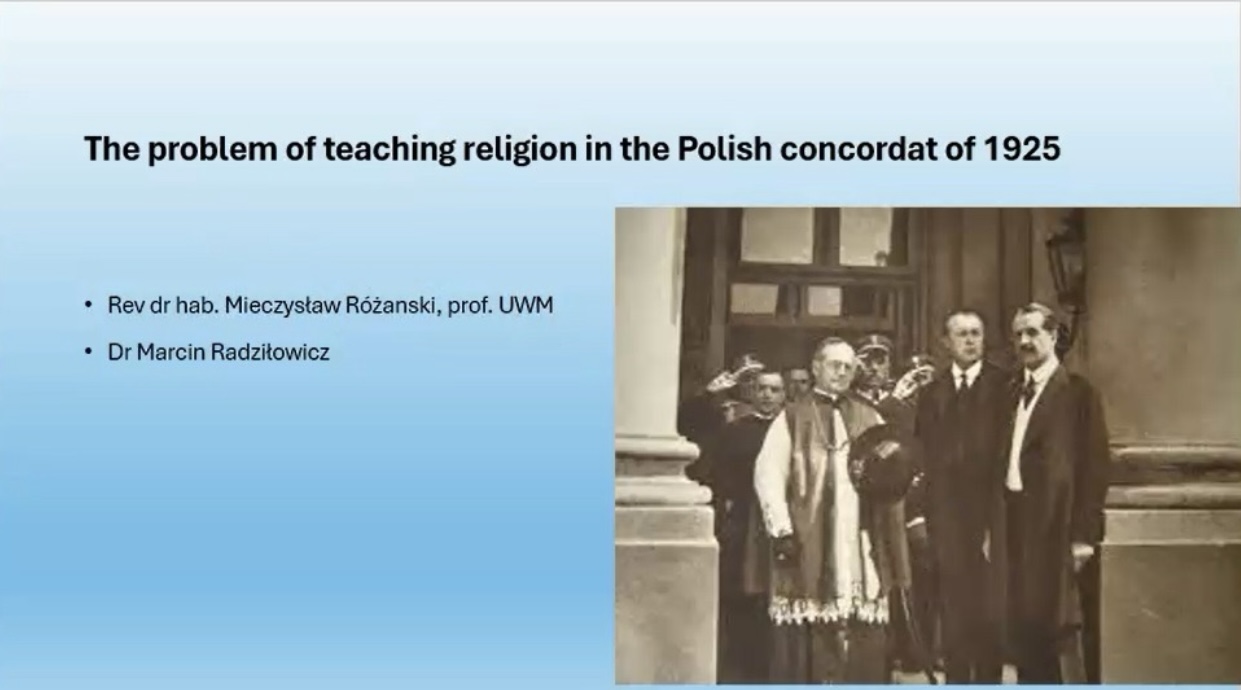 The problem of teaching religion in the Polish concordat of 1925

• Rev dr hab. Mieczysław Różanski, prof. UWM
• Dr Marcin Radziłowicz